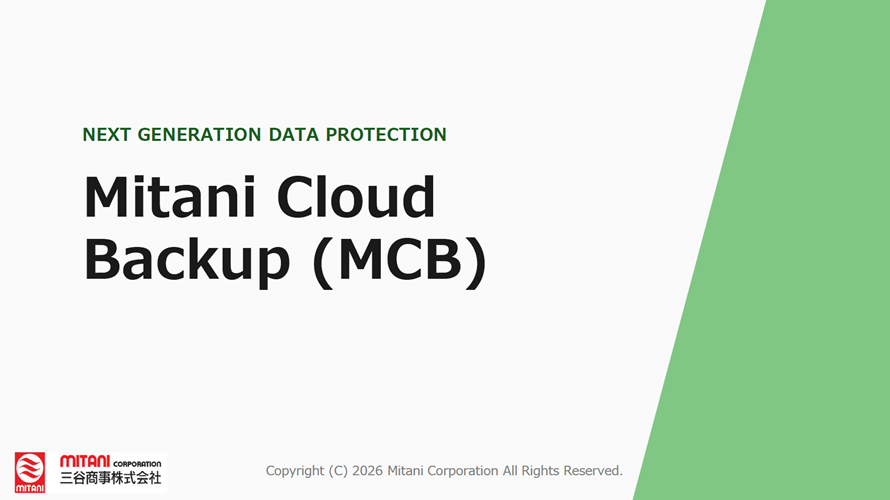 NEXT GENERATION DATA PROTECTION

Mitani Cloud Backup (MCB)

MITANI
MITANI CORPORATION
三谷商事株式会社

Copyright (C) 2026 Mitani Corporation All Rights Reserved.